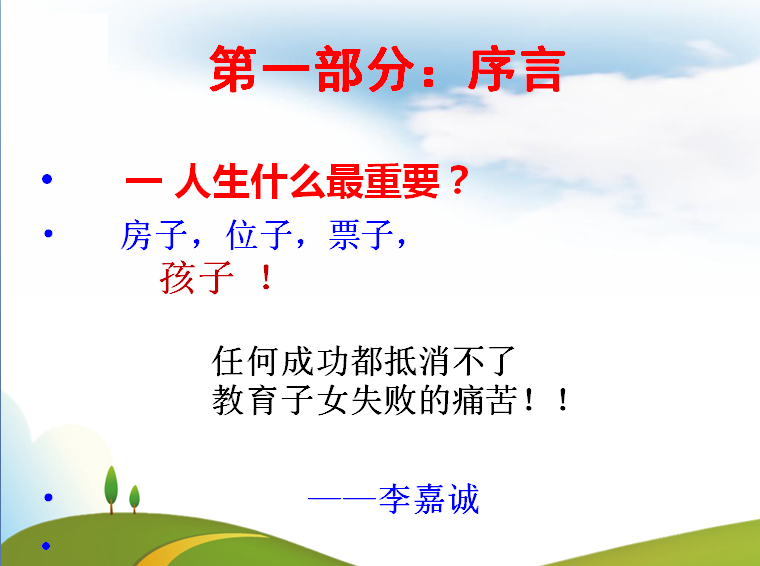 第一部分：序言

• 一 人生什么最重要？

• 房子，位子，票子，
孩子 ！

任何成功都抵消不了
教育子女失败的痛苦！！

• ——李嘉诚

•